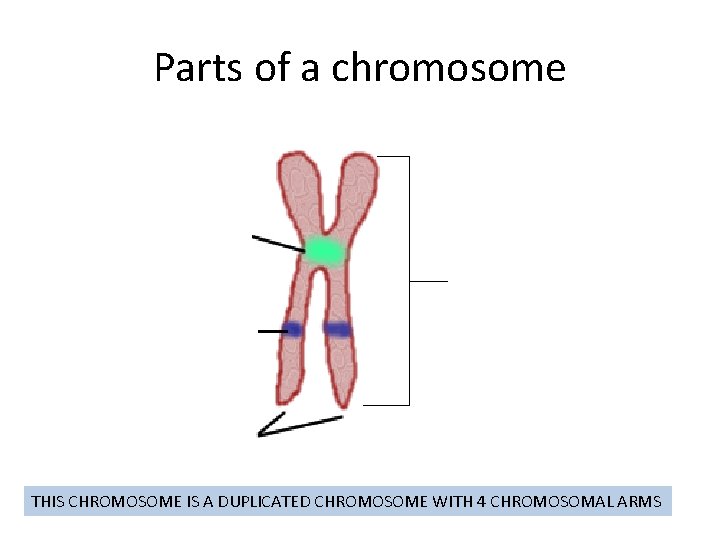 Parts of a chromosome

THIS CHROMOSOME IS A DUPLICATED CHROMOSOME WITH 4 CHROMOSOMAL ARMS